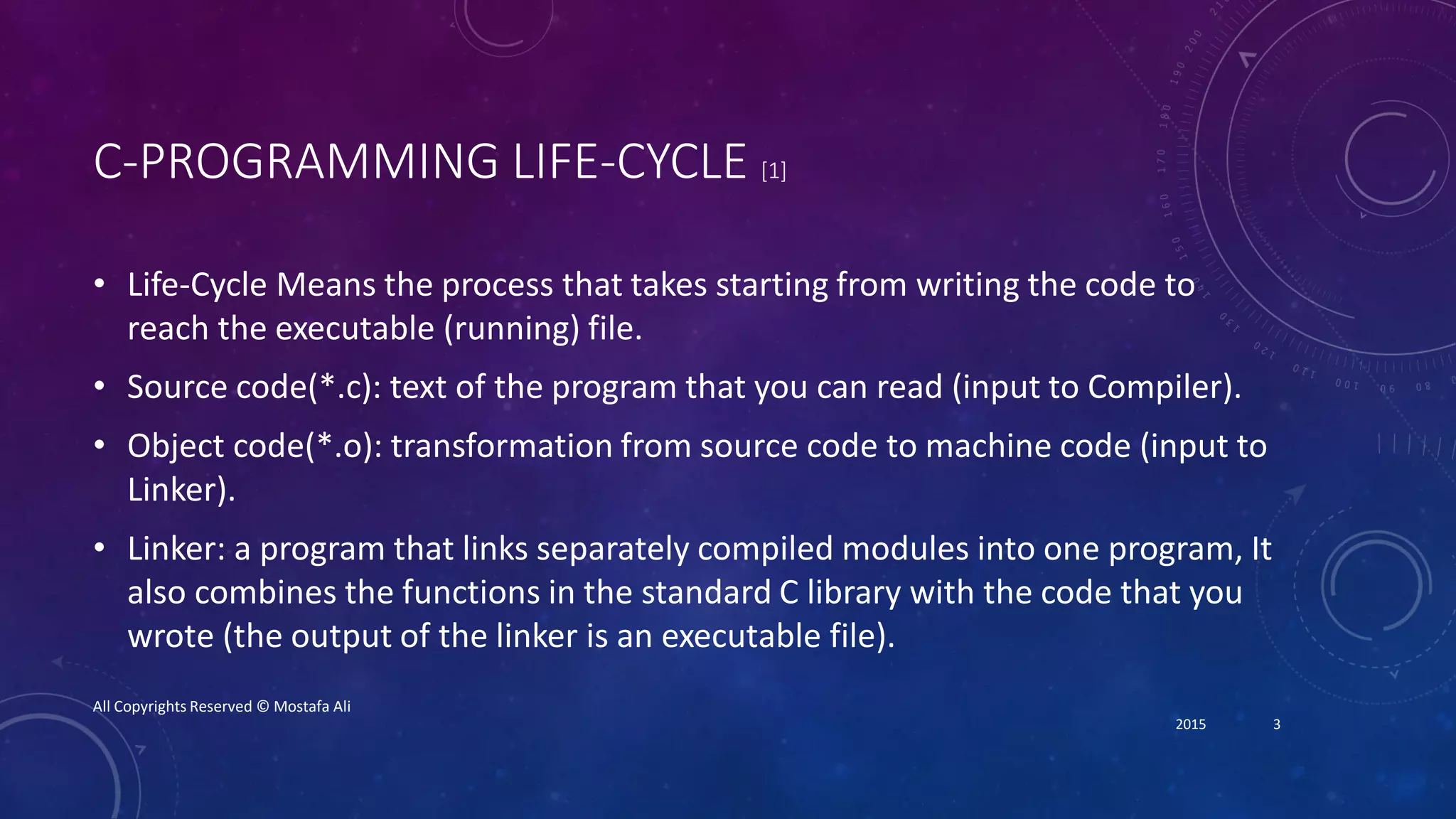 C-PROGRAMMING LIFE-CYCLE [1]

• Life-Cycle Means the process that takes starting from writing the code to reach the executable (running) file.

• Source code(*.c): text of the program that you can read (input to Compiler).

• Object code(*.o): transformation from source code to machine code (input to Linker).

• Linker: a program that links separately compiled modules into one program, It also combines the functions in the standard C library with the code that you wrote (the output of the linker is an executable file).

All Copyrights Reserved © Mostafa Ali

2015 3